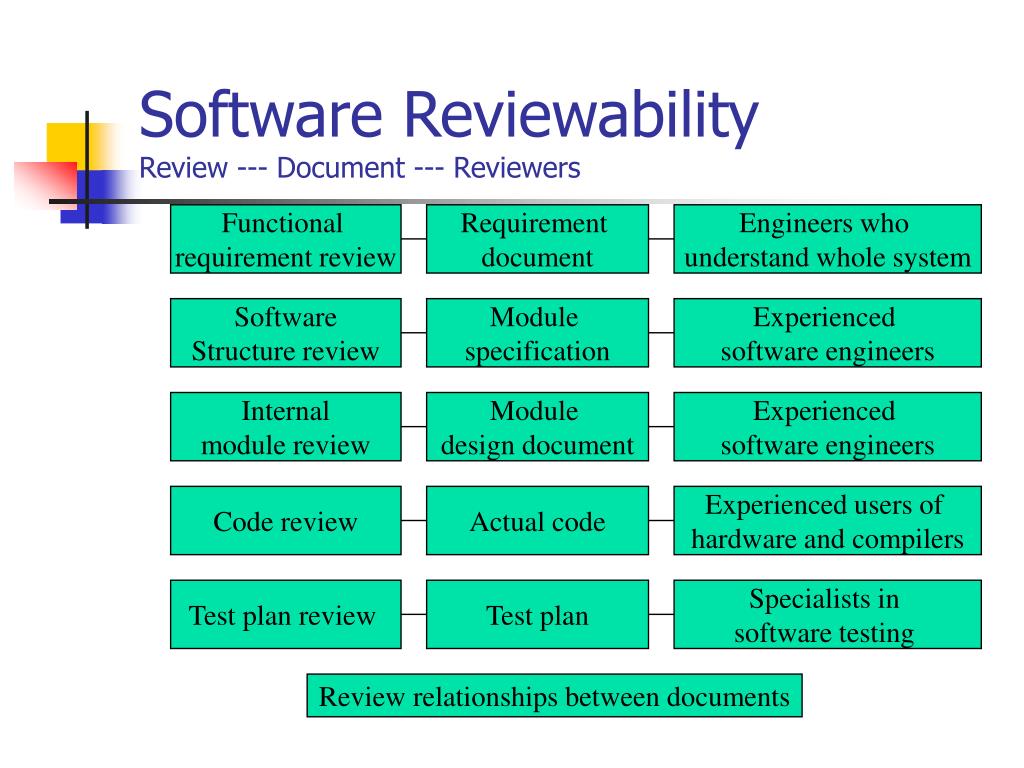 Software Reviewability
Review --- Document --- Reviewers

Functional requirement review

Requirement document

Engineers who understand whole system

Software Structure review

Module specification

Experienced software engineers

Internal module review

Module design document

Experienced software engineers

Code review

Actual code

Experienced users of hardware and compilers

Test plan review

Test plan

Specialists in software testing

Review relationships between documents